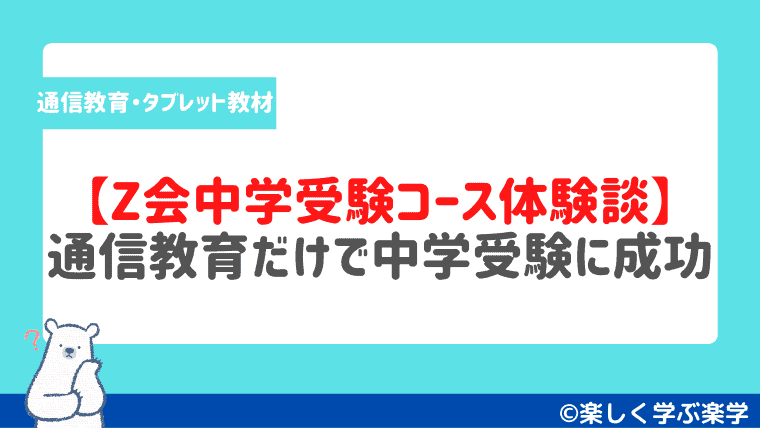 通信教育・タブレット教材

【Z会中学受験コース体験談】
通信教育だけで中学受験に成功

?

©楽しく学ぶ楽学